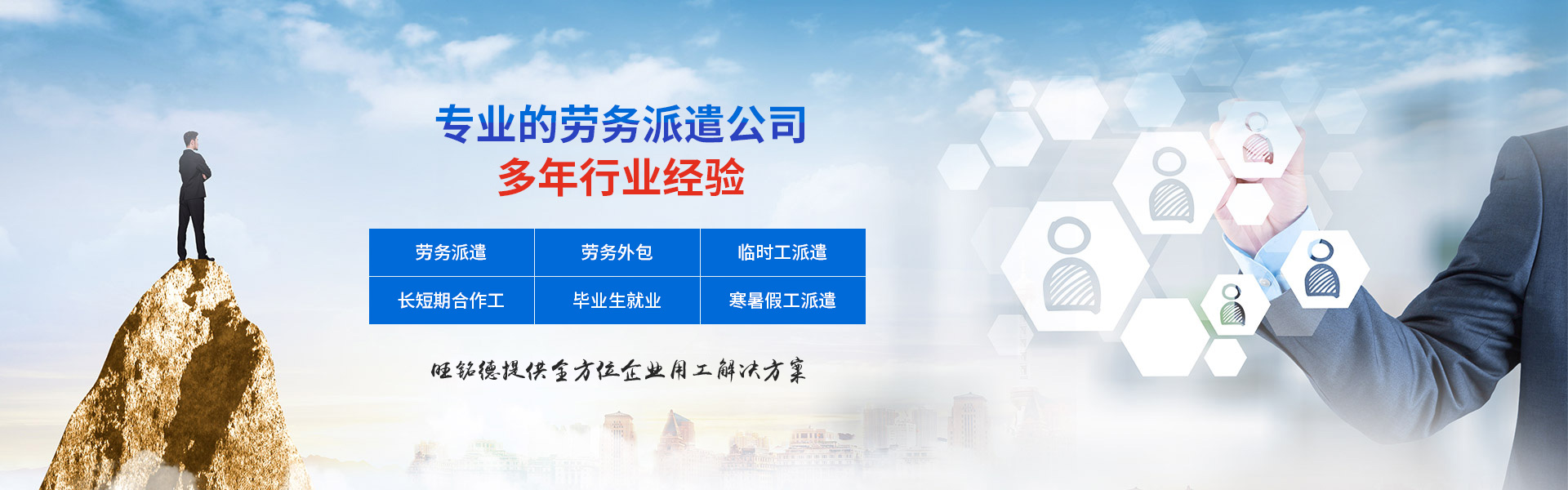 专业的劳务派遣公司
多年行业经验

| 劳务派遣 | 劳务外包 | 临时工派遣 |
|---|---|---|
| 长短期合作工 | 毕业生就业 | 寒暑假工派遣 |

旺铭德提供全方位企业用工解决方案